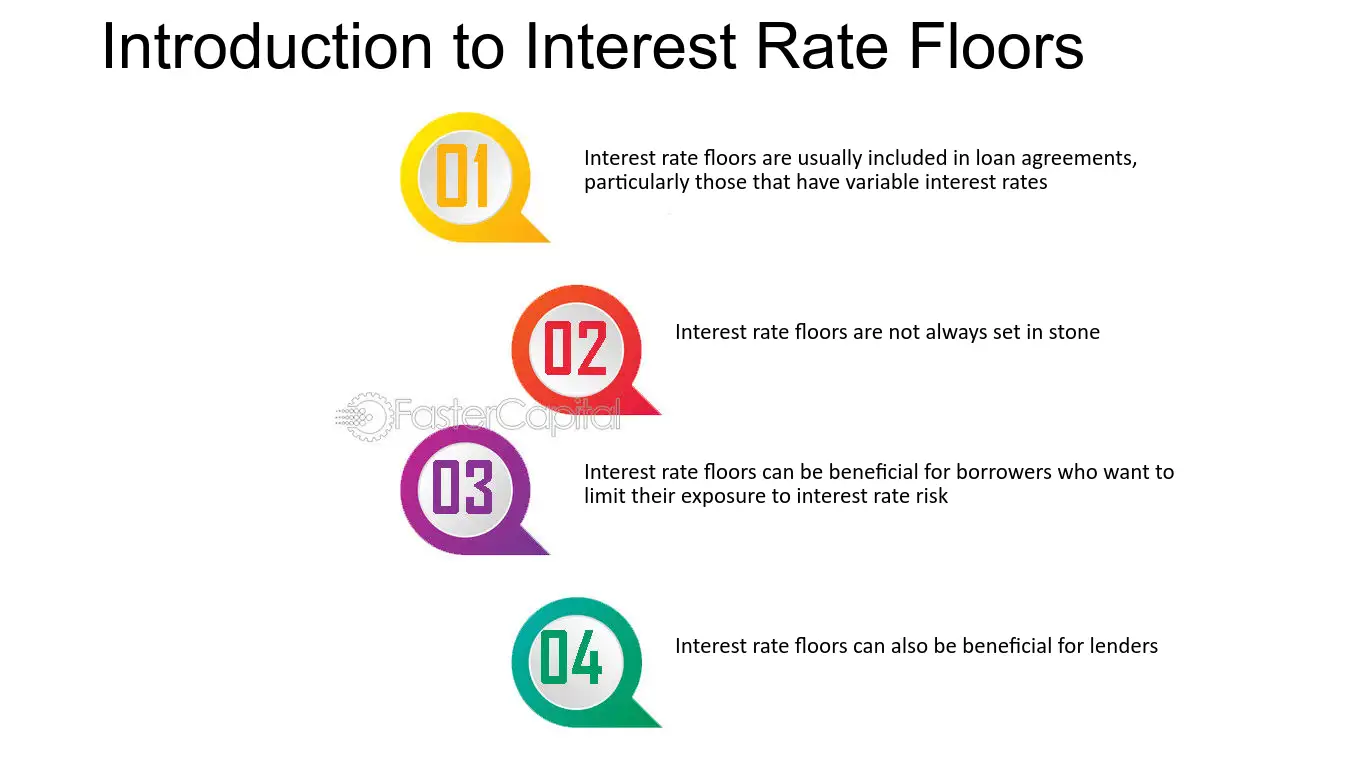 Introduction to Interest Rate Floors

01

Interest rate floors are usually included in loan agreements, particularly those that have variable interest rates

02

Interest rate floors are not always set in stone

03

Interest rate floors can be beneficial for borrowers who want to limit their exposure to interest rate risk

04

Interest rate floors can also be beneficial for lenders

FasterCapital